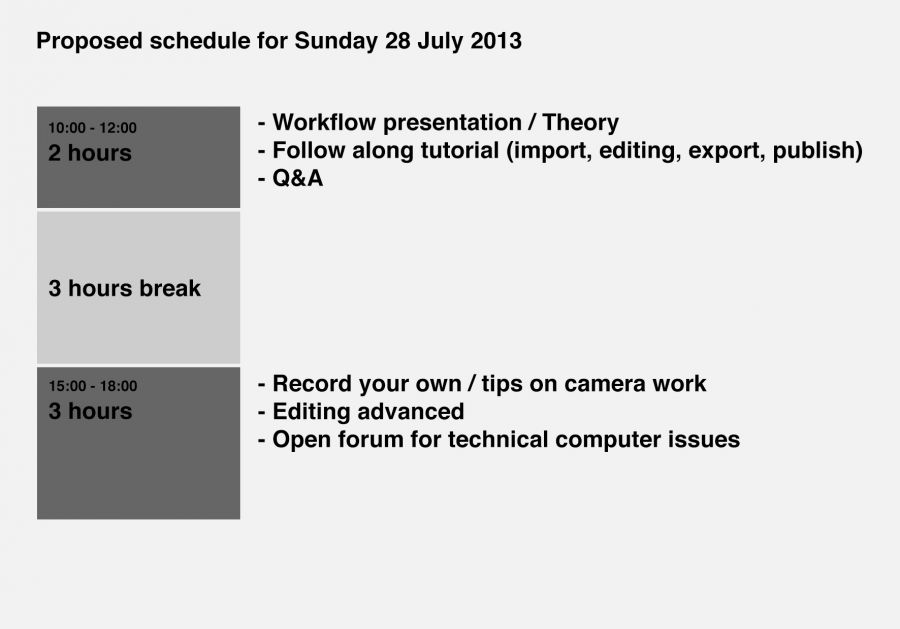 Proposed schedule for Sunday 28 July 2013

10:00 - 12:00
2 hours

- Workflow presentation / Theory
- Follow along tutorial (import, editing, export, publish)
- Q&A

3 hours break

15:00 - 18:00
3 hours

- Record your own / tips on camera work
- Editing advanced
- Open forum for technical computer issues